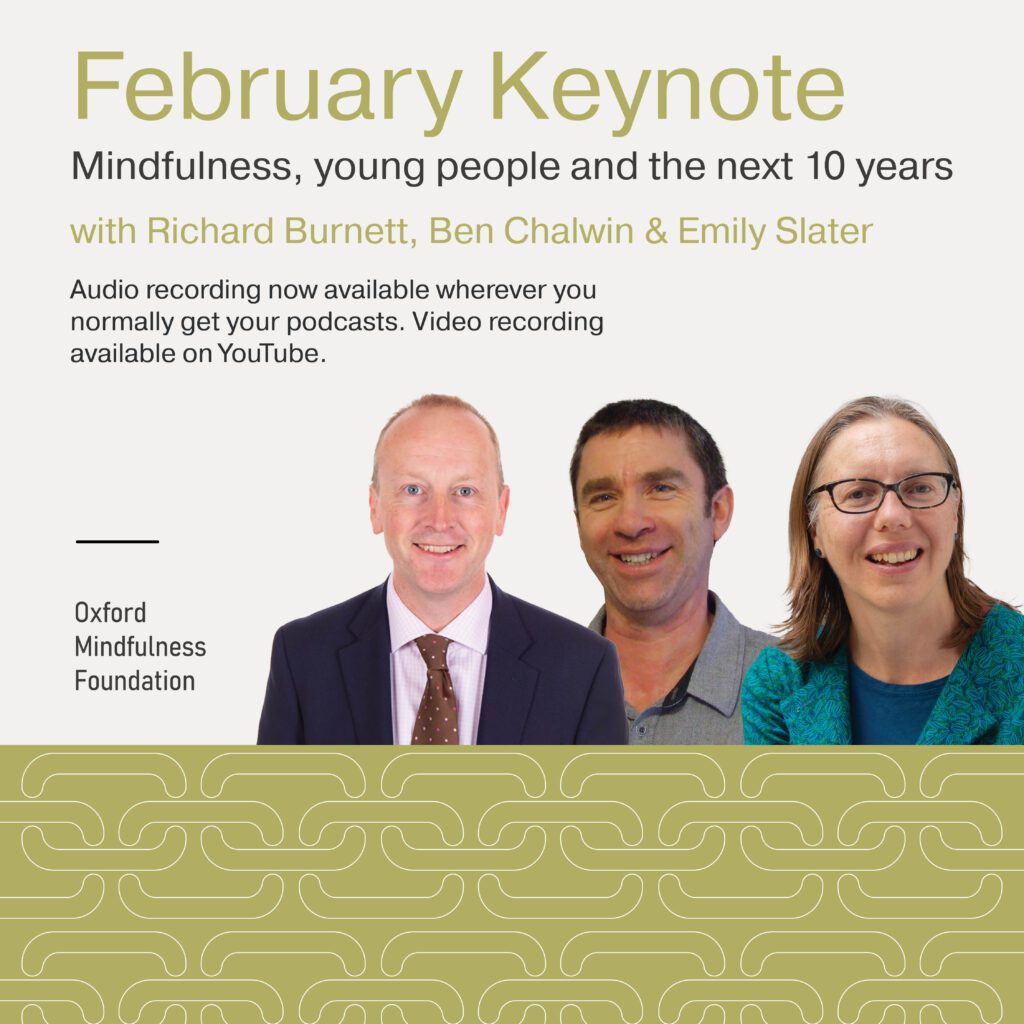 February Keynote

Mindfulness, young people and the next 10 years

with Richard Burnett, Ben Chalwin & Emily Slater

Audio recording now available wherever you normally get your podcasts. Video recording available on YouTube.

Oxford Mindfulness Foundation